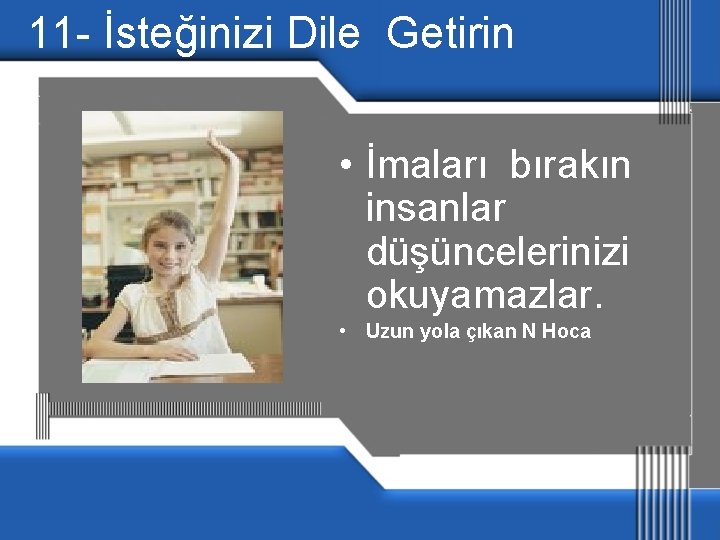 11- İsteğinizi Dile Getirin

• İmaları bırakın insanlar düşüncelerinizi okuyamazlar.

• Uzun yola çıkan N Hoca